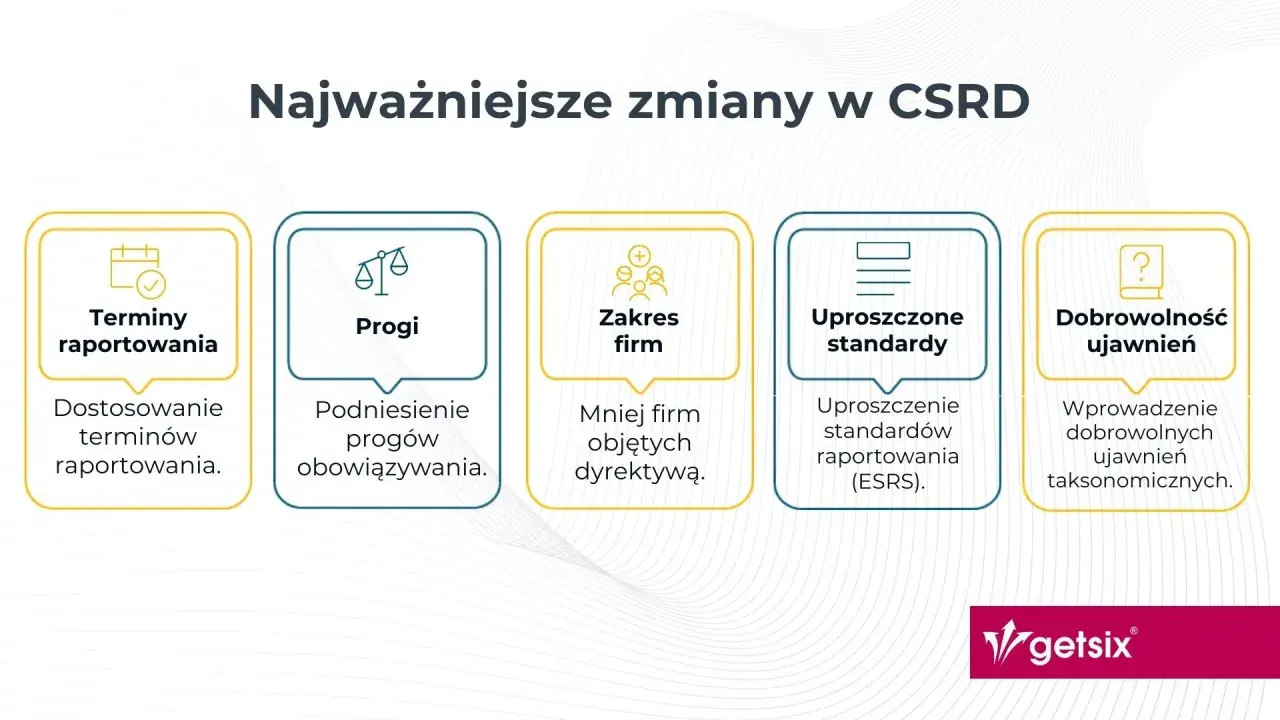 Najważniejsze zmiany w CSRD

Terminy raportowania

Dostosowanie terminów raportowania.

Progi

Podniesienie progów obowiązywania.

Zakres firm

Mniej firm objętych dyrektywą.

Uproszczone standardy

Uproszczenie standardów raportowania (ESRS).

Dobrowolność ujawnień

Wprowadzenie dobrowolnych ujawnień taksonomicznych.

getsix®